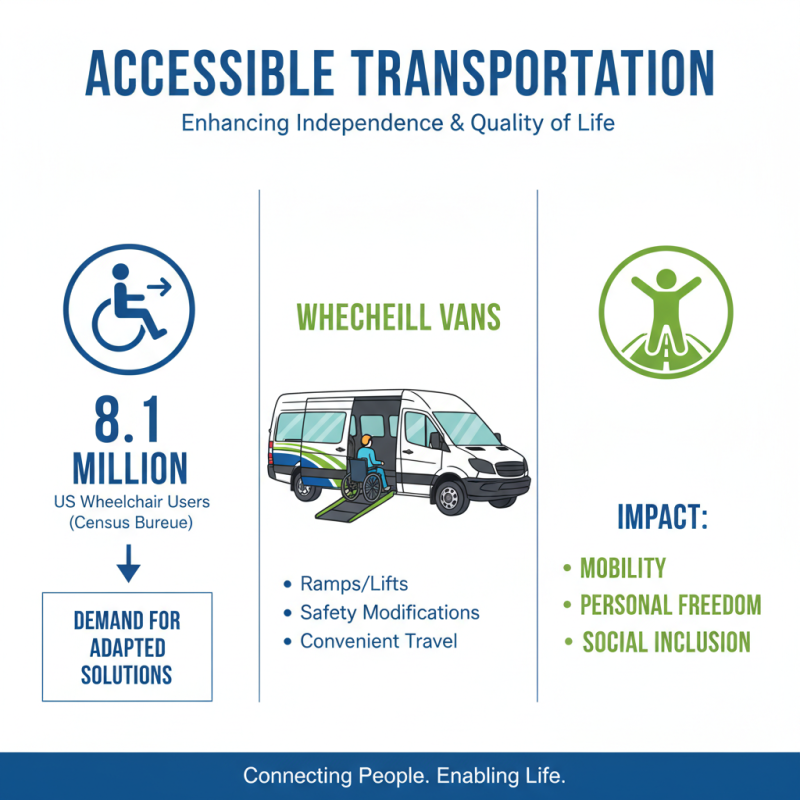 ACCESSIBLE TRANSPORTATION
Enhancing Independence & Quality of Life

8.1 MILLION
US Wheelchair Users (Census Bureue)

DEMAND FOR ADAPTED SOLUTIONS

WHECHEILL VANS

• Ramps/Lifts
• Safety Modifications
• Convenient Travel

IMPACT:
• MOBILITY
• PERSONAL FREEDOM
• SOCIAL INCLUSION

Connecting People. Enabling Life.